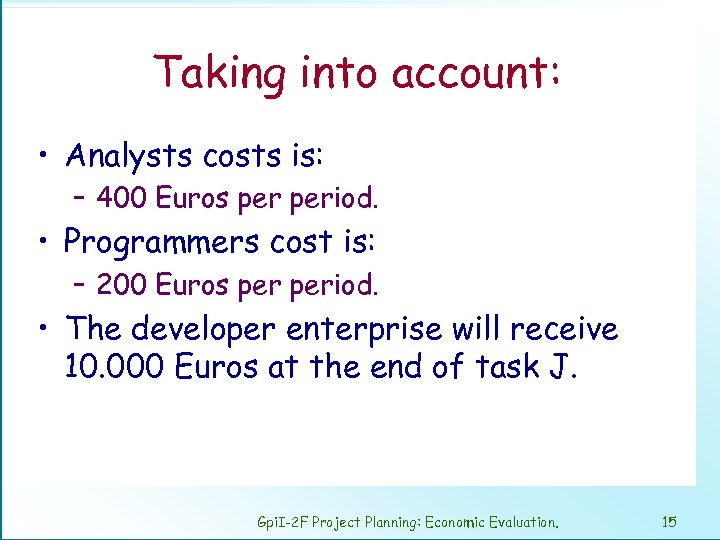 Taking into account:

• Analysts costs is:
– 400 Euros per period.

• Programmers cost is:
– 200 Euros per period.

• The developer enterprise will receive 10.000 Euros at the end of task J.

GpiI-2F Project Planning: Economic Evaluation.

15